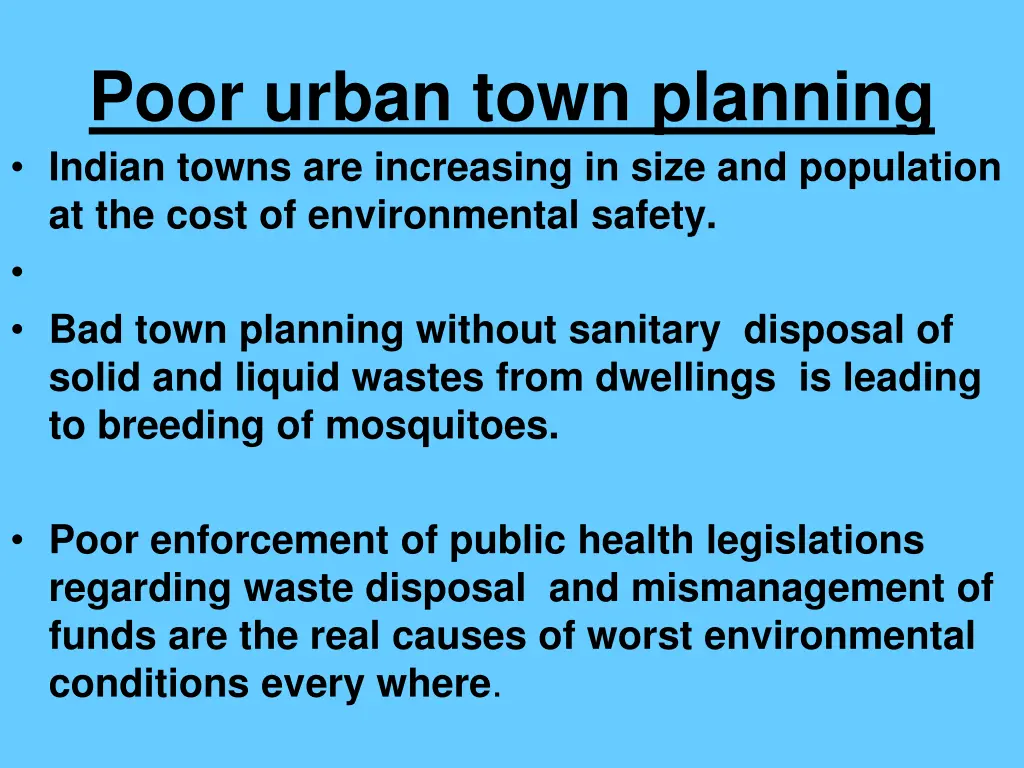 Poor urban town planning

• Indian towns are increasing in size and population at the cost of environmental safety.

•

• Bad town planning without sanitary disposal of solid and liquid wastes from dwellings is leading to breeding of mosquitoes.

• Poor enforcement of public health legislations regarding waste disposal and mismanagement of funds are the real causes of worst environmental conditions every where.